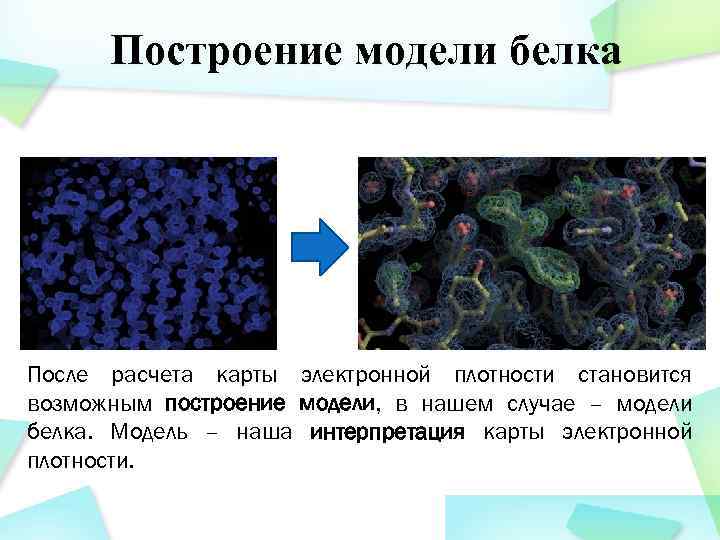 Построение модели белка

После расчета карты электронной плотности становится возможным построение модели, в нашем случае – модели белка. Модель – наша интерпретация карты электронной плотности.